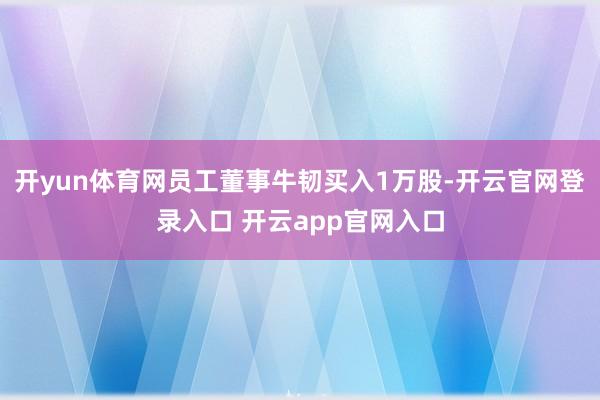 开yun体育网员工董事牛韧买入1万股-开云官网登录入口 开云app官网入口